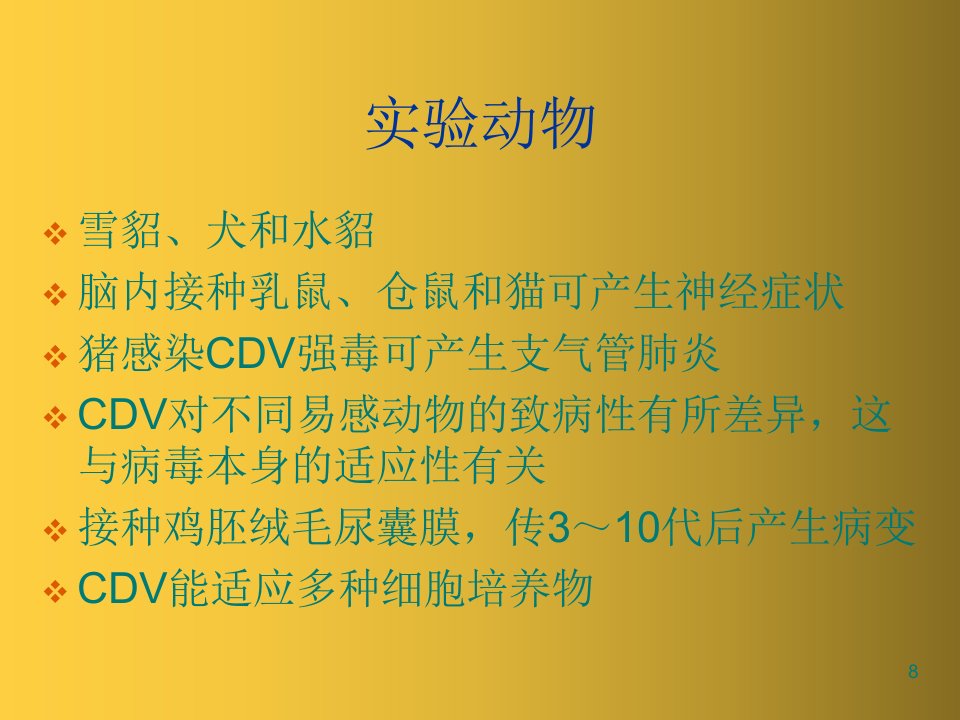 实验动物

❖ 雪貂、犬和水貂

❖ 脑内接种乳鼠、仓鼠和猫可产生神经症状

❖ 猪感染CDV强毒可产生支气管肺炎

❖ CDV对不同易感动物的致病性有所差异，这与病毒本身的适应性有关

❖ 接种鸡胚绒毛尿囊膜，传3～10代后产生病变

❖ CDV能适应多种细胞培养物

8